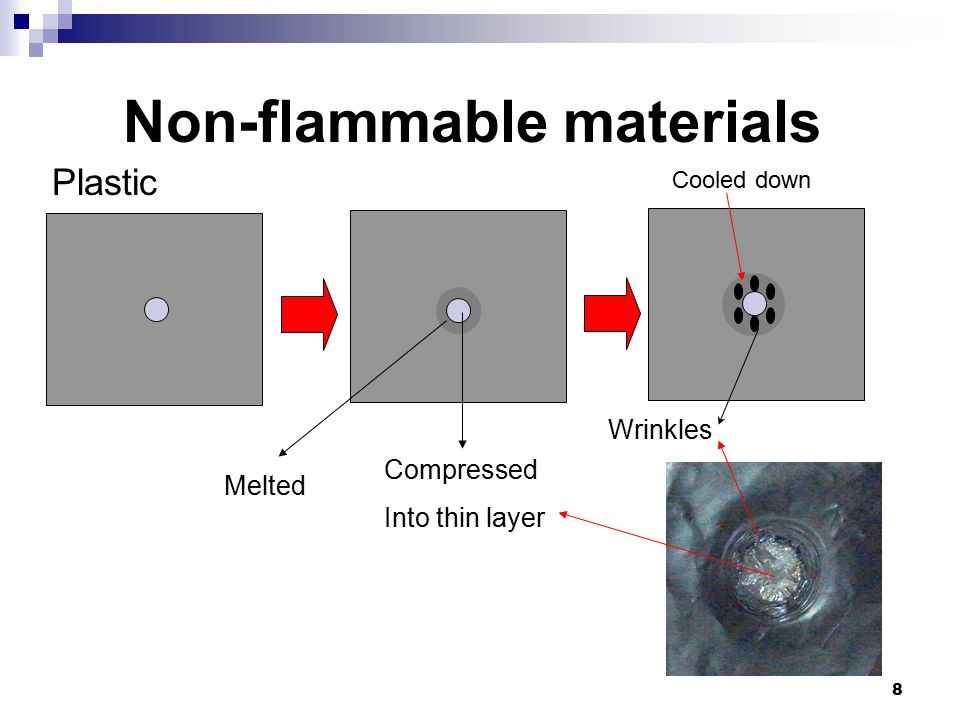 Non-flammable materials

Plastic

Cooled down

Wrinkles

Melted

Compressed

Into thin layer

8